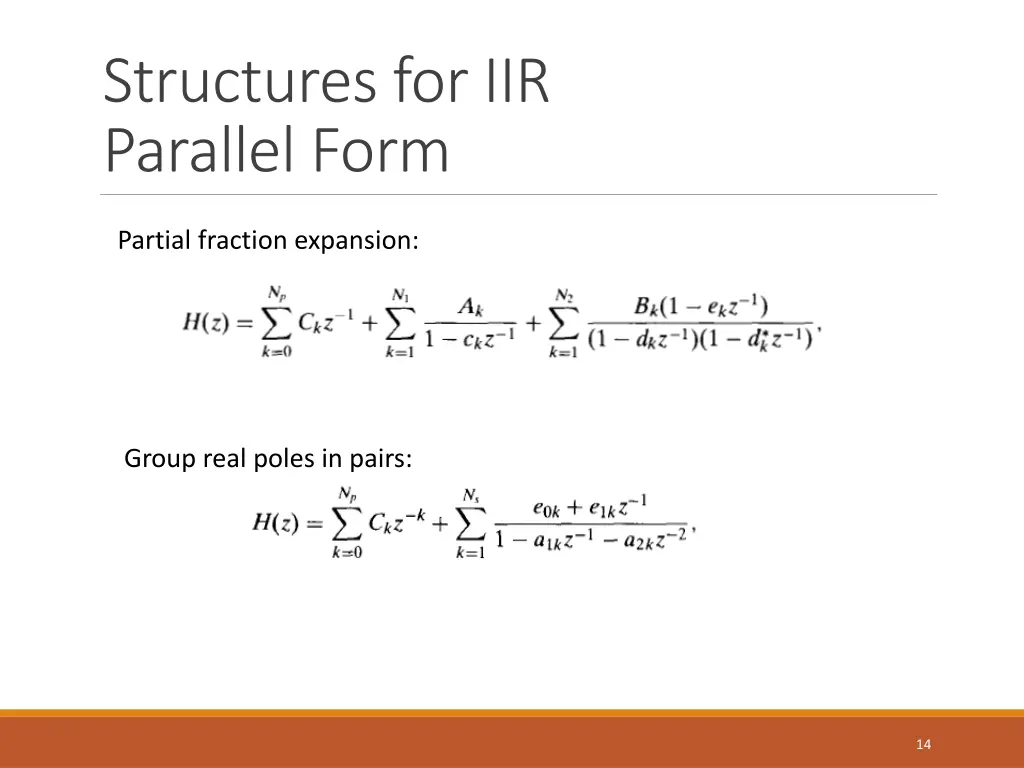 Structures for IIR
Parallel Form

Partial fraction expansion:

$H(z) = \sum_{k=0}^{N_p} C_k z^{-1} + \sum_{k=1}^{N_1} \frac{A_k}{1 - c_k z^{-1}} + \sum_{k=1}^{N_2} \frac{B_k(1 - e_k z^{-1})}{(1 - d_k z^{-1})(1 - d_k^* z^{-1})},$

Group real poles in pairs:

$H(z) = \sum_{k=0}^{N_p} C_k z^{-k} + \sum_{k=1}^{N_s} \frac{e_{0k} + e_{1k} z^{-1}}{1 - a_{1k} z^{-1} - a_{2k} z^{-2}},$

14